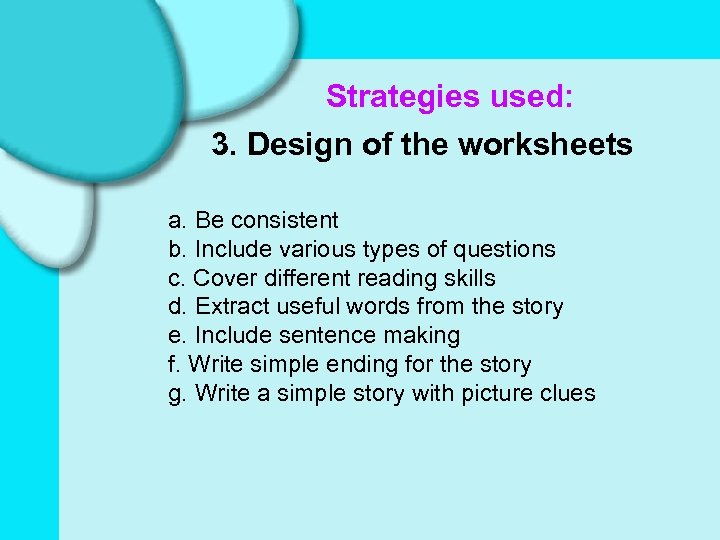 Strategies used:

3. Design of the worksheets

a. Be consistent
b. Include various types of questions
c. Cover different reading skills
d. Extract useful words from the story
e. Include sentence making
f. Write simple ending for the story
g. Write a simple story with picture clues